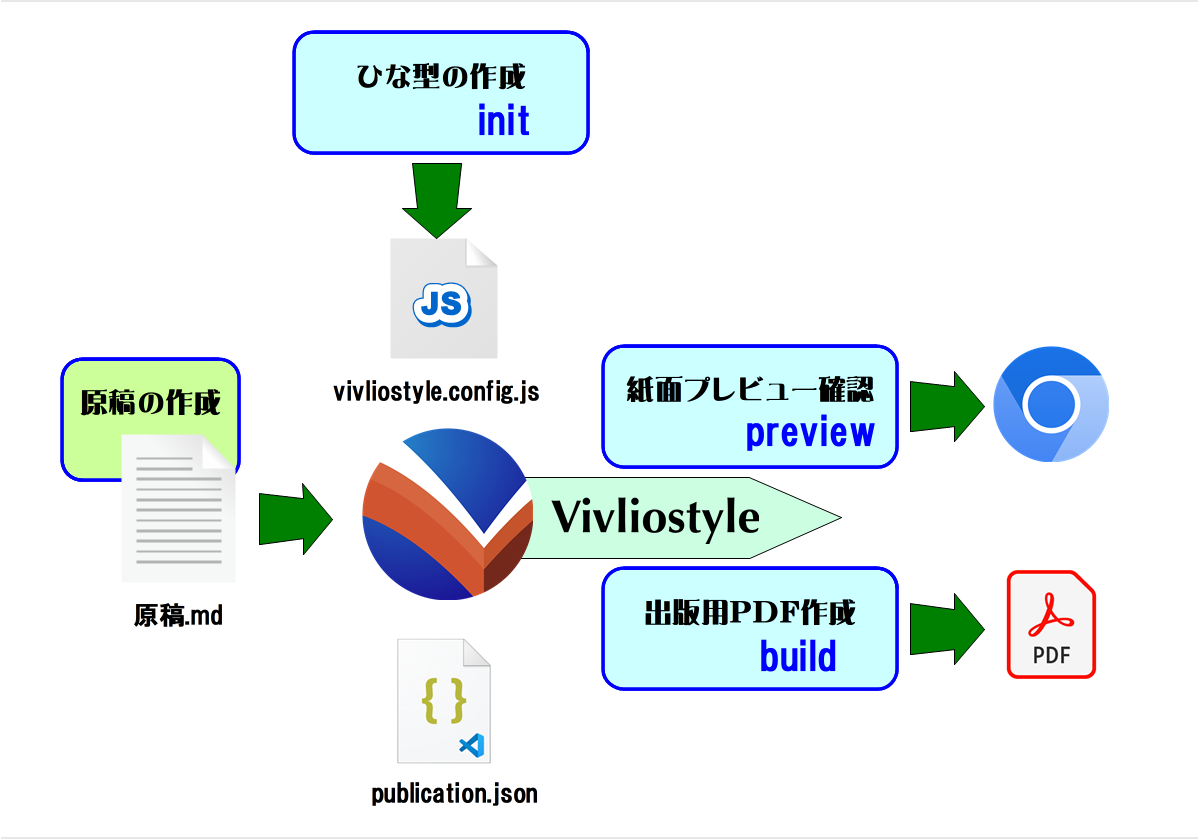 ひな型の作成
init

JS

vivliostyle.config.js

原稿の作成

原稿.md

Vivliostyle

紙面プレビュー確認
preview

出版用PDF作成
build

PDF

{ }

publication.json